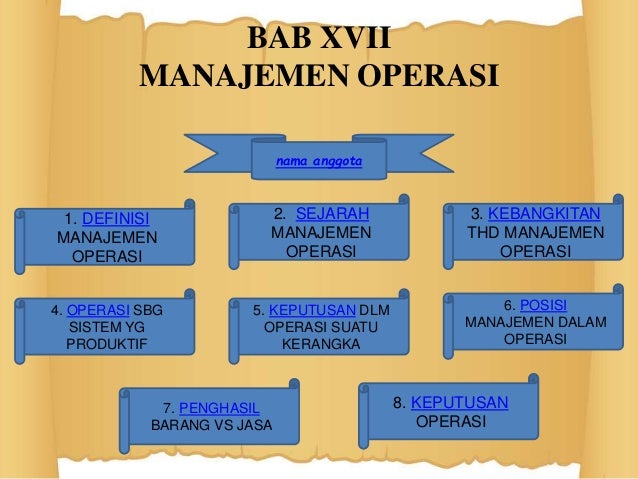 BAB XVII
MANAJEMEN OPERASI

nama anggota

1. DEFINISI MANAJEMEN OPERASI

2. SEJARAH MANAJEMEN OPERASI

3. KEBANGKITAN THD MANAJEMEN OPERASI

4. OPERASI SBG SISTEM YG PRODUKTIF

5. KEPUTUSAN DLM OPERASI SUATU KERANGKA

6. POSISI MANAJEMEN DALAM OPERASI

7. PENGHASIL BARANG VS JASA

8. KEPUTUSAN OPERASI